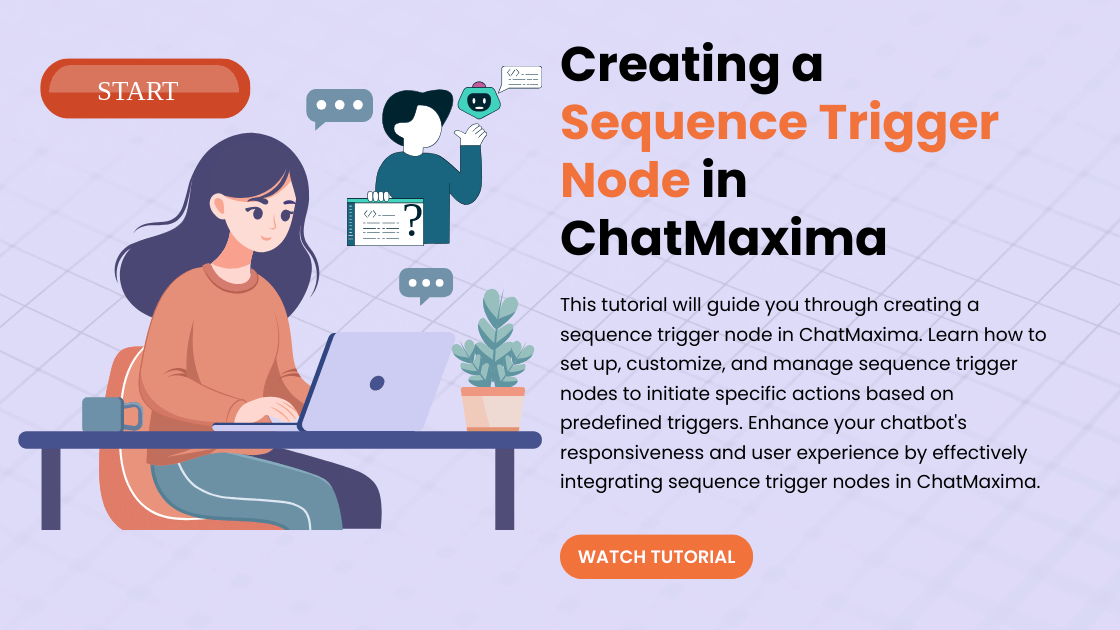 START

Creating a Sequence Trigger Node in ChatMaxima

This tutorial will guide you through creating a sequence trigger node in ChatMaxima. Learn how to set up, customize, and manage sequence trigger nodes to initiate specific actions based on predefined triggers. Enhance your chatbot's responsiveness and user experience by effectively integrating sequence trigger nodes in ChatMaxima.

WATCH TUTORIAL